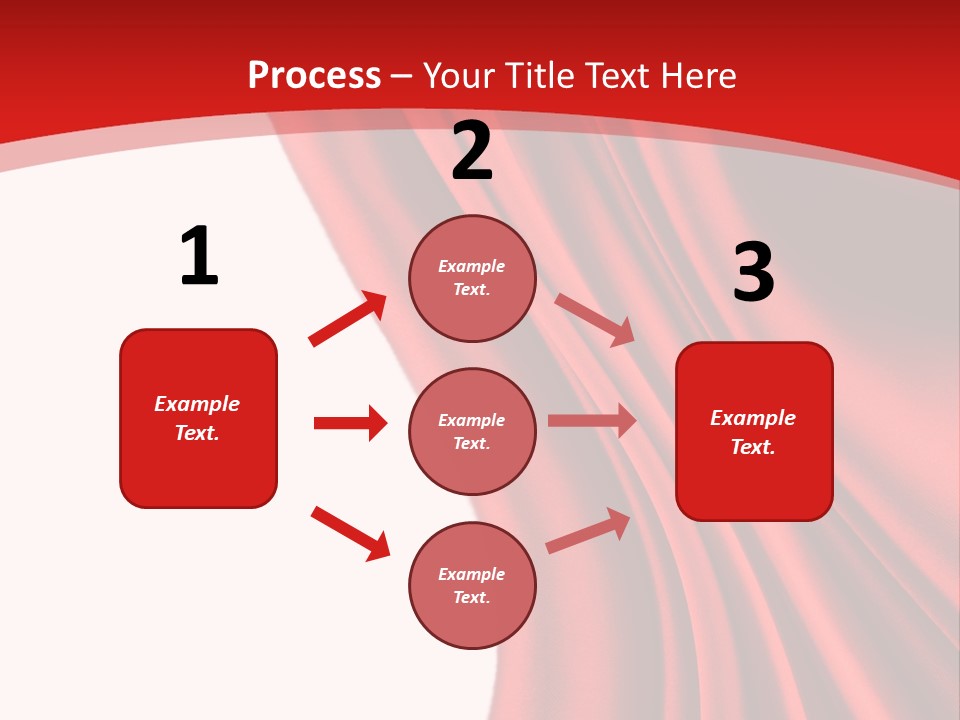 Process – Your Title Text Here

1

Example Text.

2

Example Text.

Example Text.

Example Text.

3

Example Text.